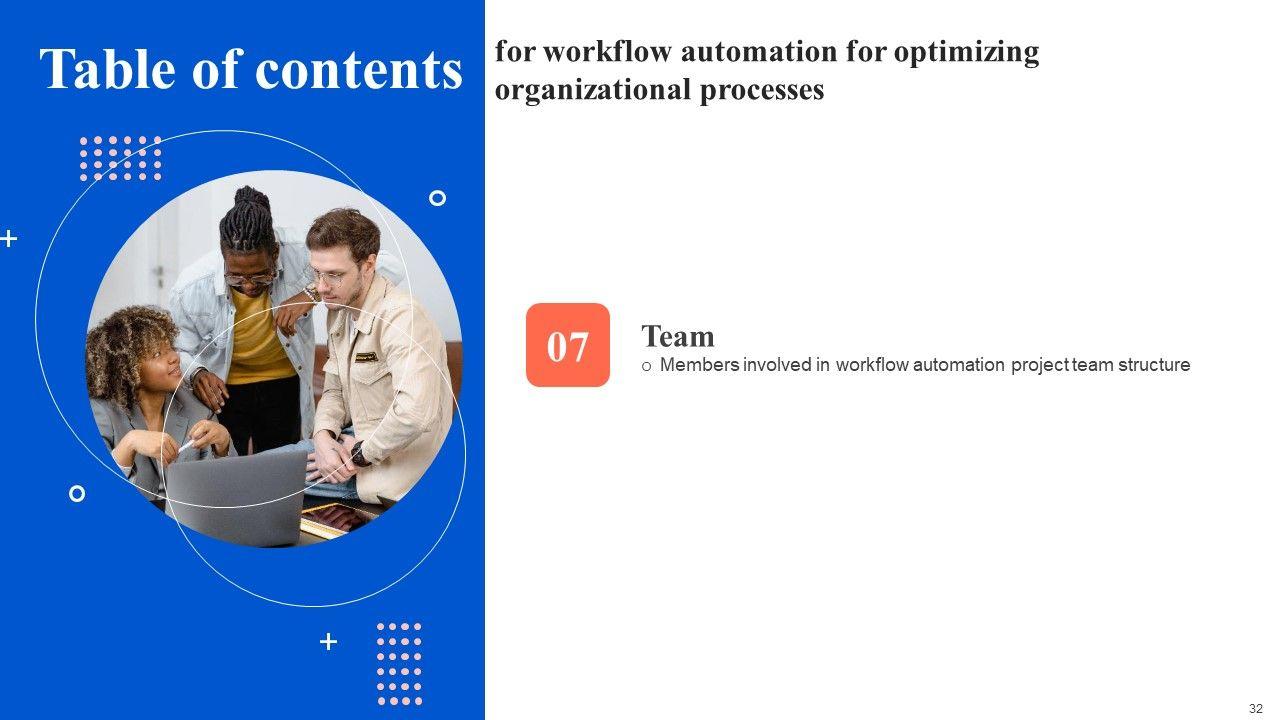 Table of contents

for workflow automation for optimizing organizational processes

07

Team

o Members involved in workflow automation project team structure

32